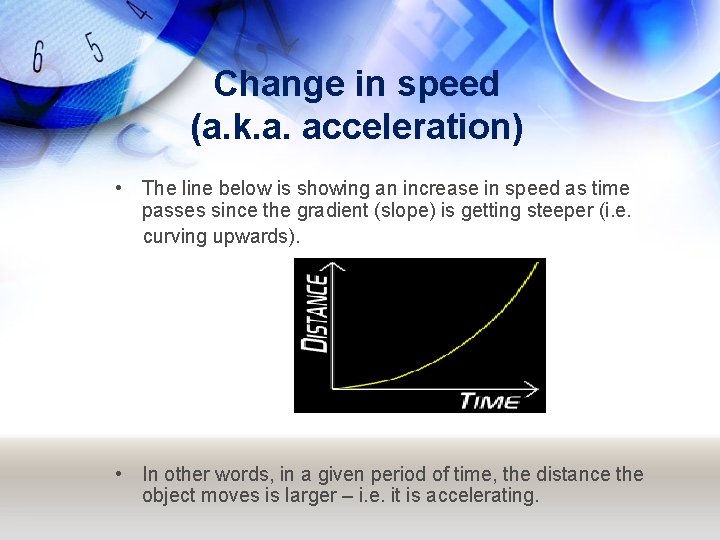 6 5 4

Change in speed
(a.k.a. acceleration)

• The line below is showing an increase in speed as time passes since the gradient (slope) is getting steeper (i.e. curving upwards).

DISTANCE

TIME

• In other words, in a given period of time, the distance the object moves is larger – i.e. it is accelerating.